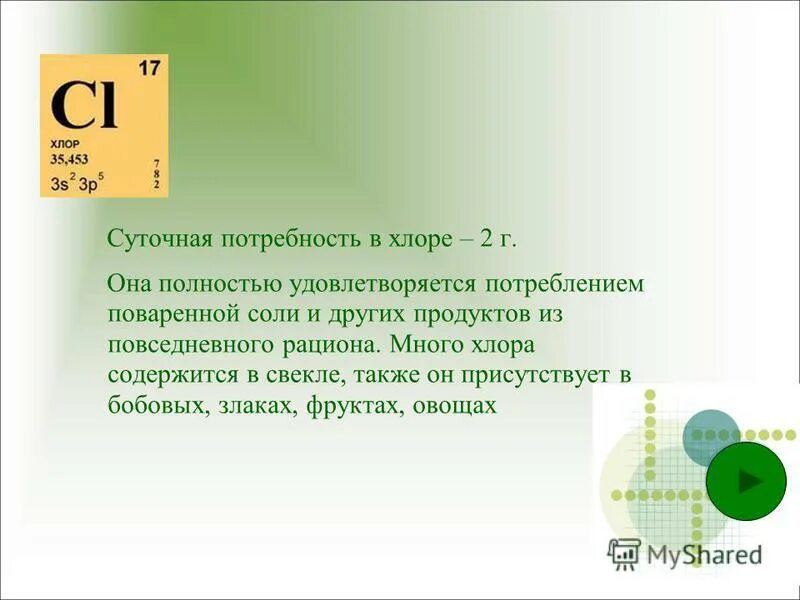 17
Cl
ХЛОР
35,453
$3s^2 3p^5$
7
8
2

Суточная потребность в хлоре – 2 г.

Она полностью удовлетворяется потреблением поваренной соли и других продуктов из повседневного рациона. Много хлора содержится в свекле, также он присутствует в бобовых, злаках, фруктах, овощах

MyShared